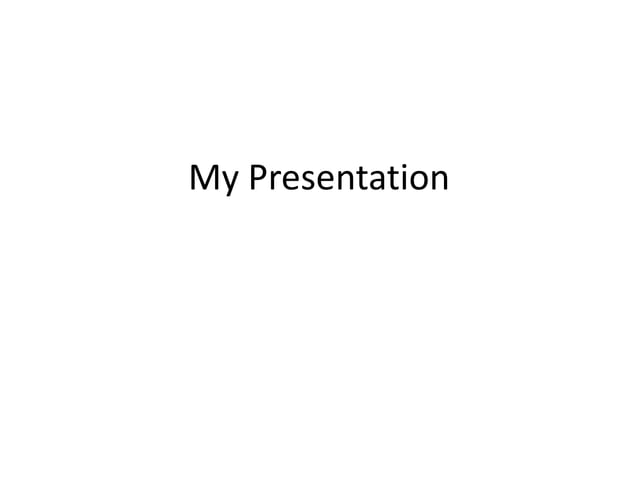 My Presentation